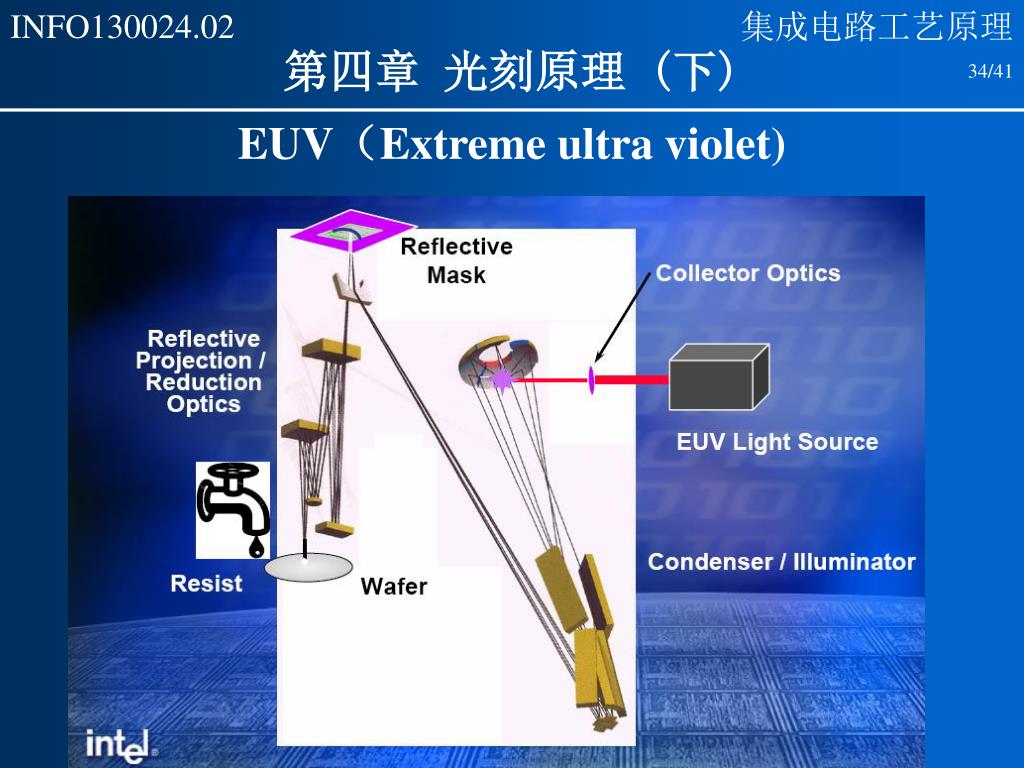 INFO130024.02

集成电路工艺原理

第四章 光刻原理（下）

34/41

EUV（Extreme ultra violet)

Reflective Mask

Collector Optics

Reflective Projection / Reduction Optics

EUV Light Source

Condenser / Illuminator

Resist

Wafer

intel